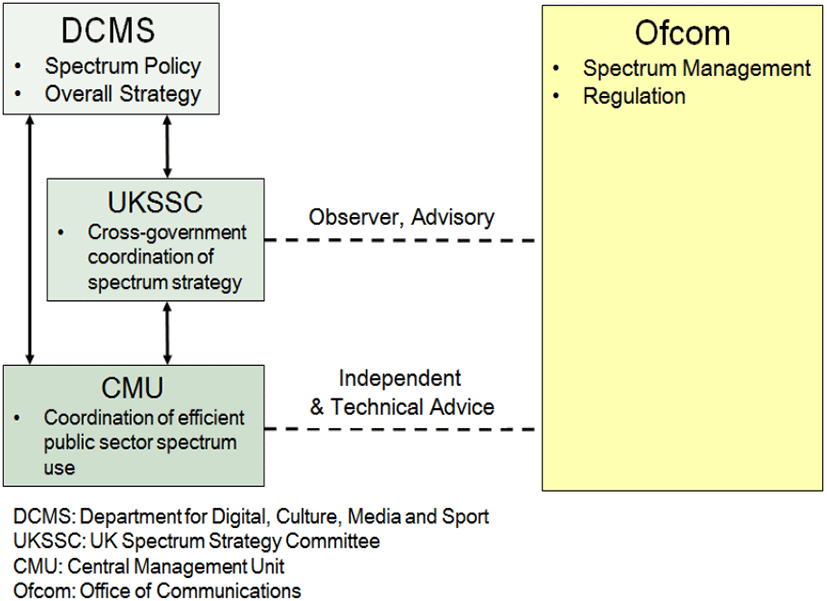 DCMS
• Spectrum Policy
• Overall Strategy

UKSSC
• Cross-government coordination of spectrum strategy

CMU
• Coordination of efficient public sector spectrum use

Observer, Advisory

Independent & Technical Advice

Ofcom
• Spectrum Management
• Regulation

DCMS: Department for Digital, Culture, Media and Sport
UKSSC: UK Spectrum Strategy Committee
CMU: Central Management Unit
Ofcom: Office of Communications